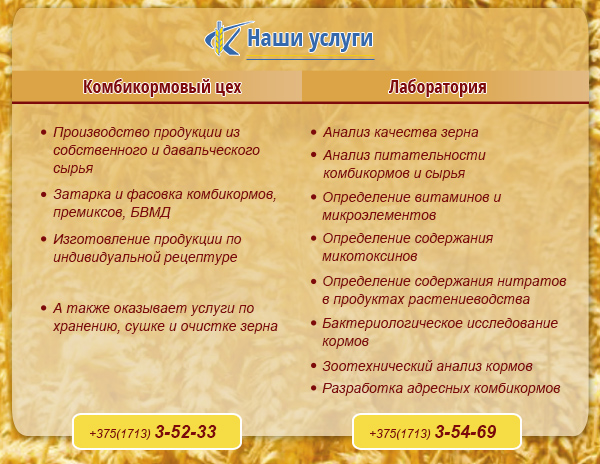 Наши услуги

Комбикормовый цех

• Производство продукции из собственного и давальческого сырья
• Затарка и фасовка комбикормов, премиксов, БВМД
• Изготовление продукции по индивидуальной рецептуре

• А также оказывает услуги по хранению, сушке и очистке зерна

+375(1713) 3-52-33

Лаборатория

• Анализ качества зерна
• Анализ питательности комбикормов и сырья
• Определение витаминов и микроэлементов
• Определение содержания микотоксинов
• Определение содержания нитратов в продуктах растениеводства
• Бактериологическое исследование кормов
• Зоотехнический анализ кормов
• Разработка адресных комбикормов

+375(1713) 3-54-69